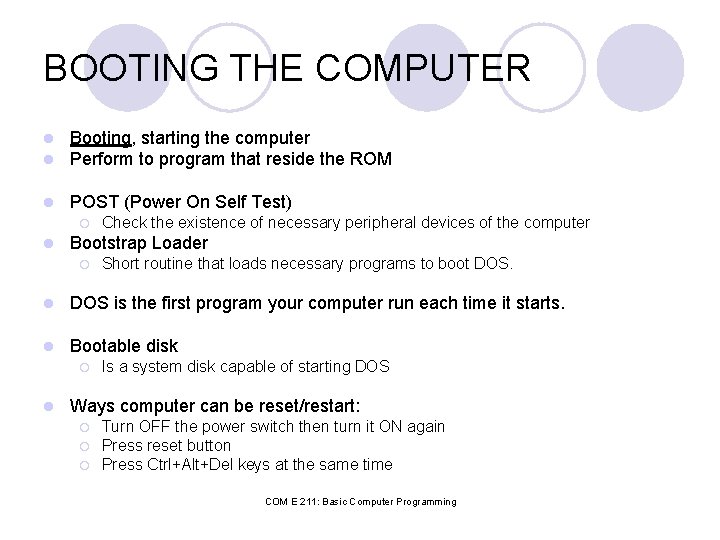 BOOTING THE COMPUTER

- Booting, starting the computer
- Perform to program that reside the ROM

- POST (Power On Self Test)
  - Check the existence of necessary peripheral devices of the computer
- Bootstrap Loader
  - Short routine that loads necessary programs to boot DOS.

- DOS is the first program your computer run each time it starts.

- Bootable disk
  - Is a system disk capable of starting DOS

- Ways computer can be reset/restart:
  - Turn OFF the power switch then turn it ON again
  - Press reset button
  - Press Ctrl+Alt+Del keys at the same time

COM E 211: Basic Computer Programming